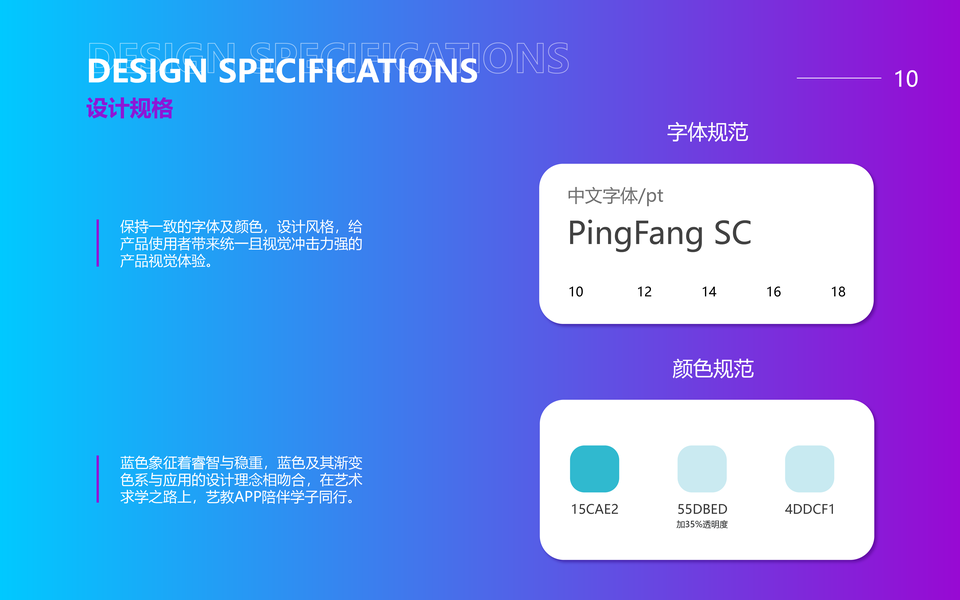 DESIGN SPECIFICATIONS

DESIGN SPECIFICATIONS

设计规格

10

保持一致的字体及颜色，设计风格，给产品使用者带来统一且视觉冲击力强的产品视觉体验。

蓝色象征着睿智与稳重，蓝色及其渐变色系与应用的设计理念相吻合，在艺术求学之路上，艺教APP陪伴学子同行。

字体规范

中文字体/pt

PingFang SC

10 12 14 16 18

颜色规范

15CAE2

55DBED
加35%透明度

4DDCF1